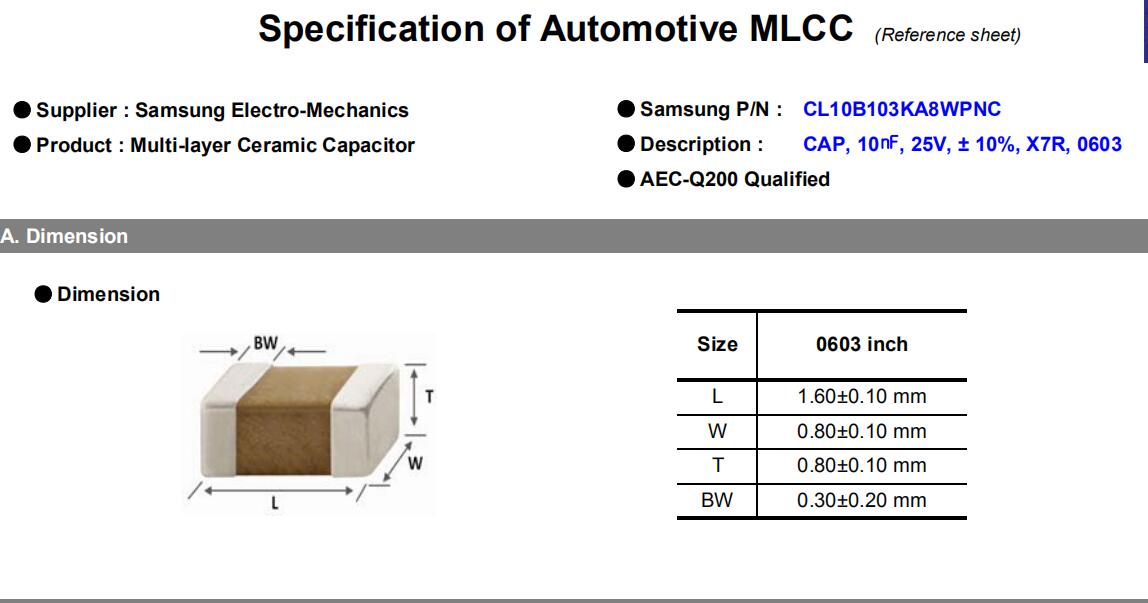 Specification of Automotive MLCC (Reference sheet)

● Supplier : Samsung Electro-Mechanics

● Product : Multi-layer Ceramic Capacitor

● Samsung P/N : CL10B103KA8WPNC

● Description : CAP, 10nF, 25V, ± 10%, X7R, 0603

● AEC-Q200 Qualified

A. Dimension

● Dimension

BW

T

W

L

| Size | 0603 inch |
|---|---|
| L | 1.60±0.10 mm |
| W | 0.80±0.10 mm |
| T | 0.80±0.10 mm |
| BW | 0.30±0.20 mm |